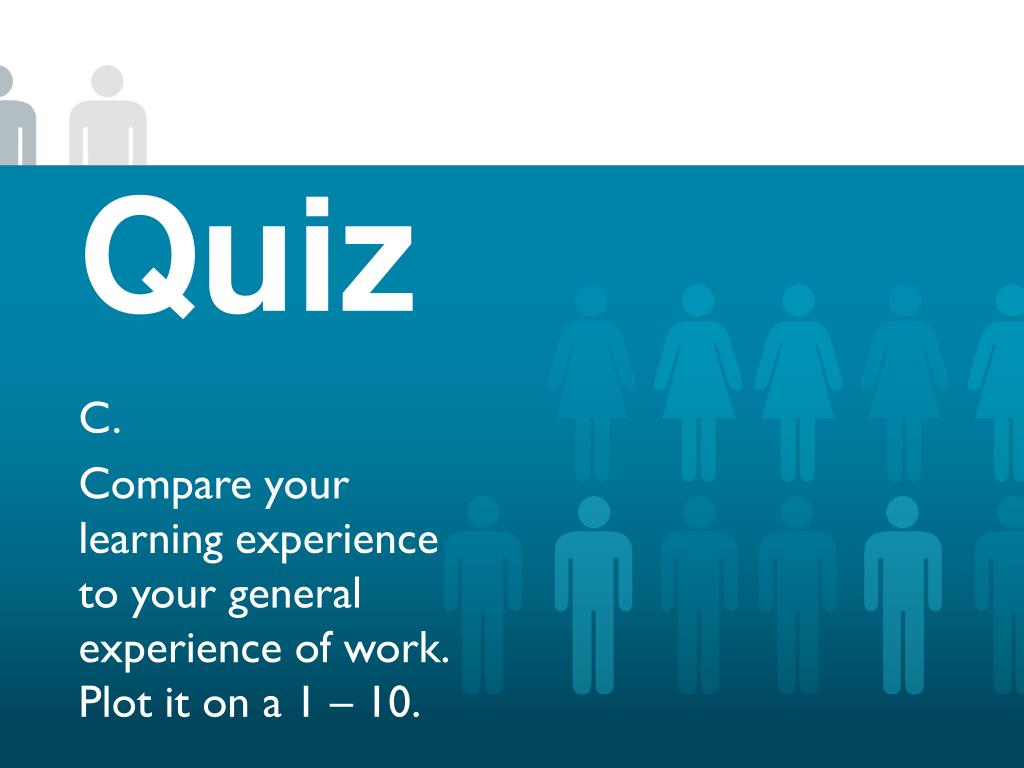 Quiz

C.

Compare your learning experience to your general experience of work. Plot it on a 1 – 10.